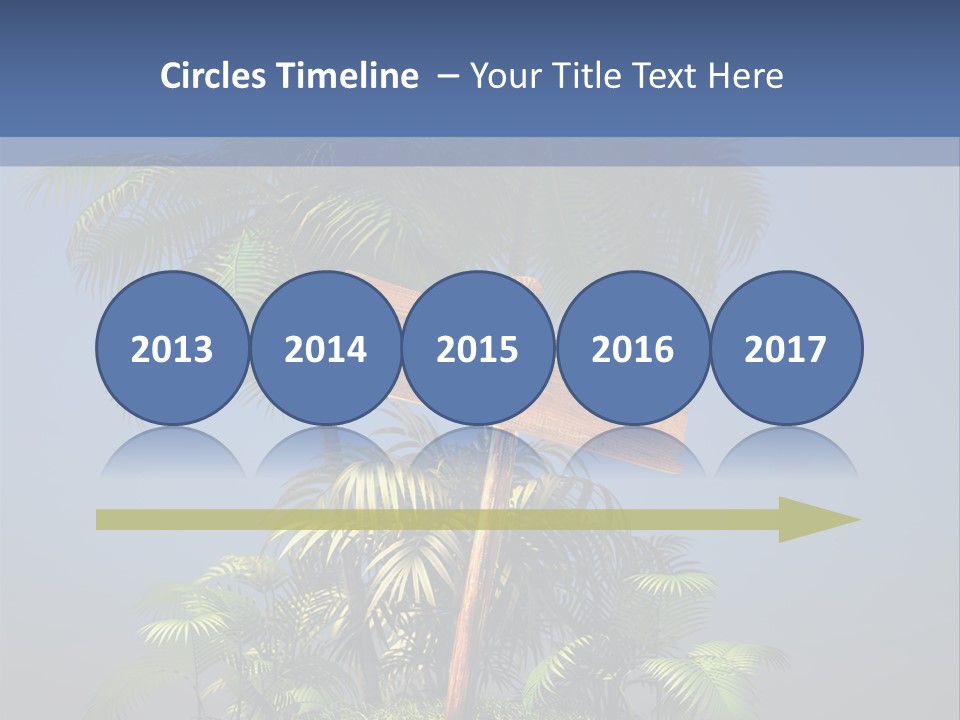 Circles Timeline – Your Title Text Here

2013

2014

2015

2016

2017